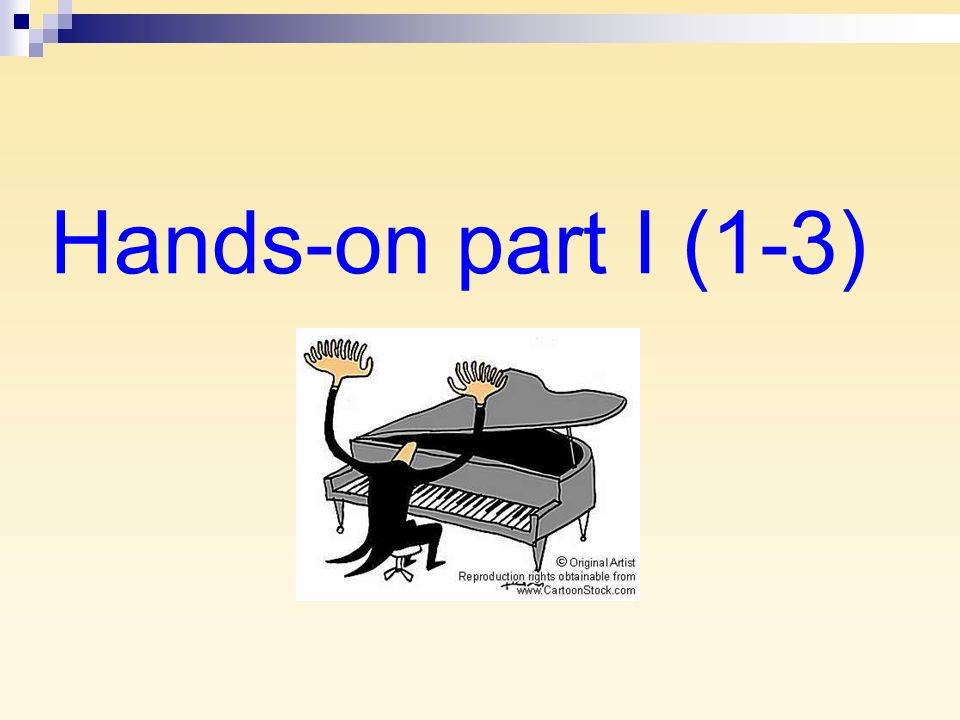 Hands-on part I (1-3)

© Original Artist
Reproduction rights obtainable from
www.CartoonStock.com